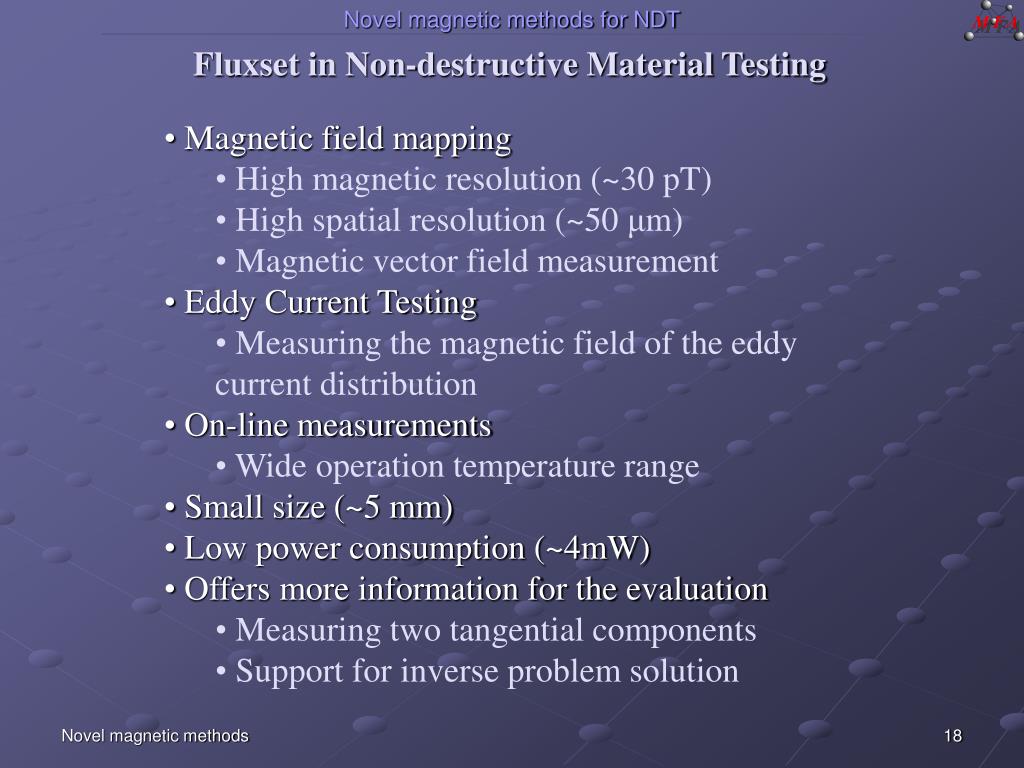 Novel magnetic methods for NDT

MFA

Fluxset in Non-destructive Material Testing

• Magnetic field mapping
• High magnetic resolution (~30 pT)
• High spatial resolution (~50 μm)
• Magnetic vector field measurement
• Eddy Current Testing
• Measuring the magnetic field of the eddy current distribution
• On-line measurements
• Wide operation temperature range
• Small size (~5 mm)
• Low power consumption (~4mW)
• Offers more information for the evaluation
• Measuring two tangential components
• Support for inverse problem solution

Novel magnetic methods

18